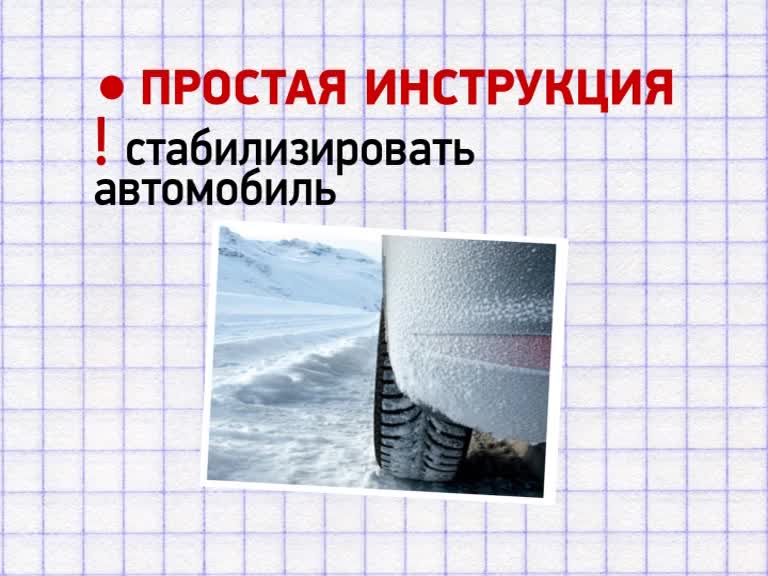 • ПРОСТАЯ ИНСТРУКЦИЯ

! стабилизировать автомобиль